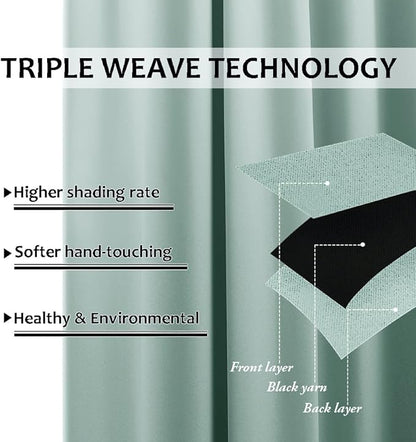 TRIPLE WEAVE TECHNOLOGY

▸Higher shading rate

▸Softer hand-touching

▸Healthy & Environmental

Front layer
Black yarn
Back layer